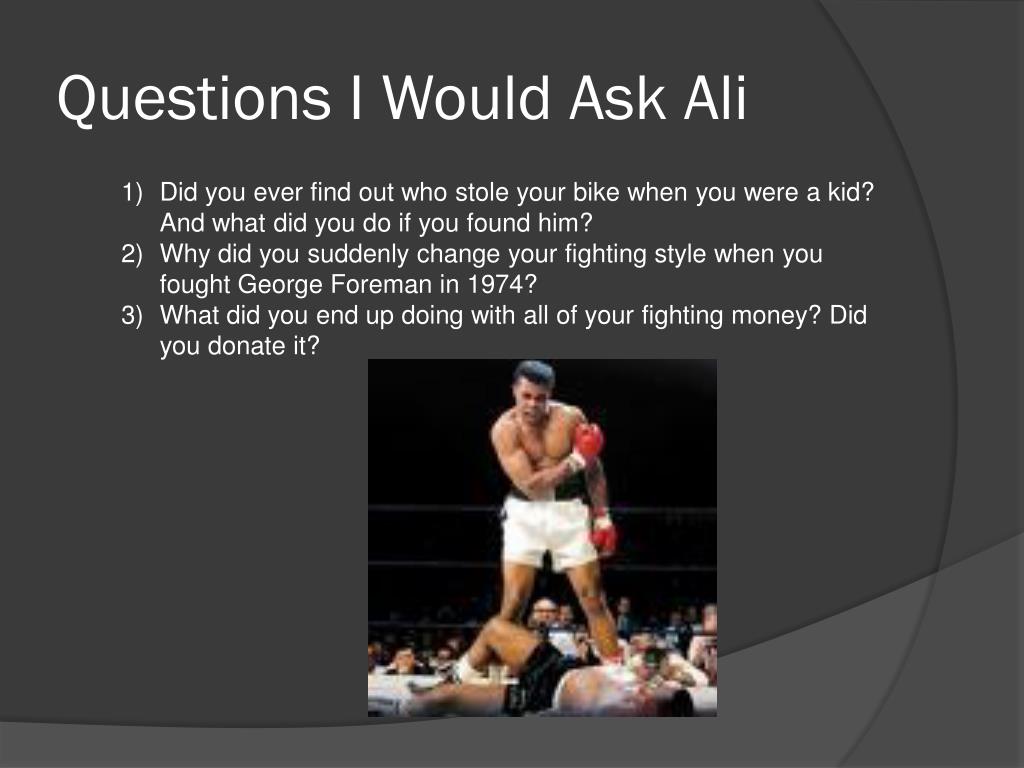 Questions I Would Ask Ali

1) Did you ever find out who stole your bike when you were a kid? And what did you do if you found him?
2) Why did you suddenly change your fighting style when you fought George Foreman in 1974?
3) What did you end up doing with all of your fighting money? Did you donate it?